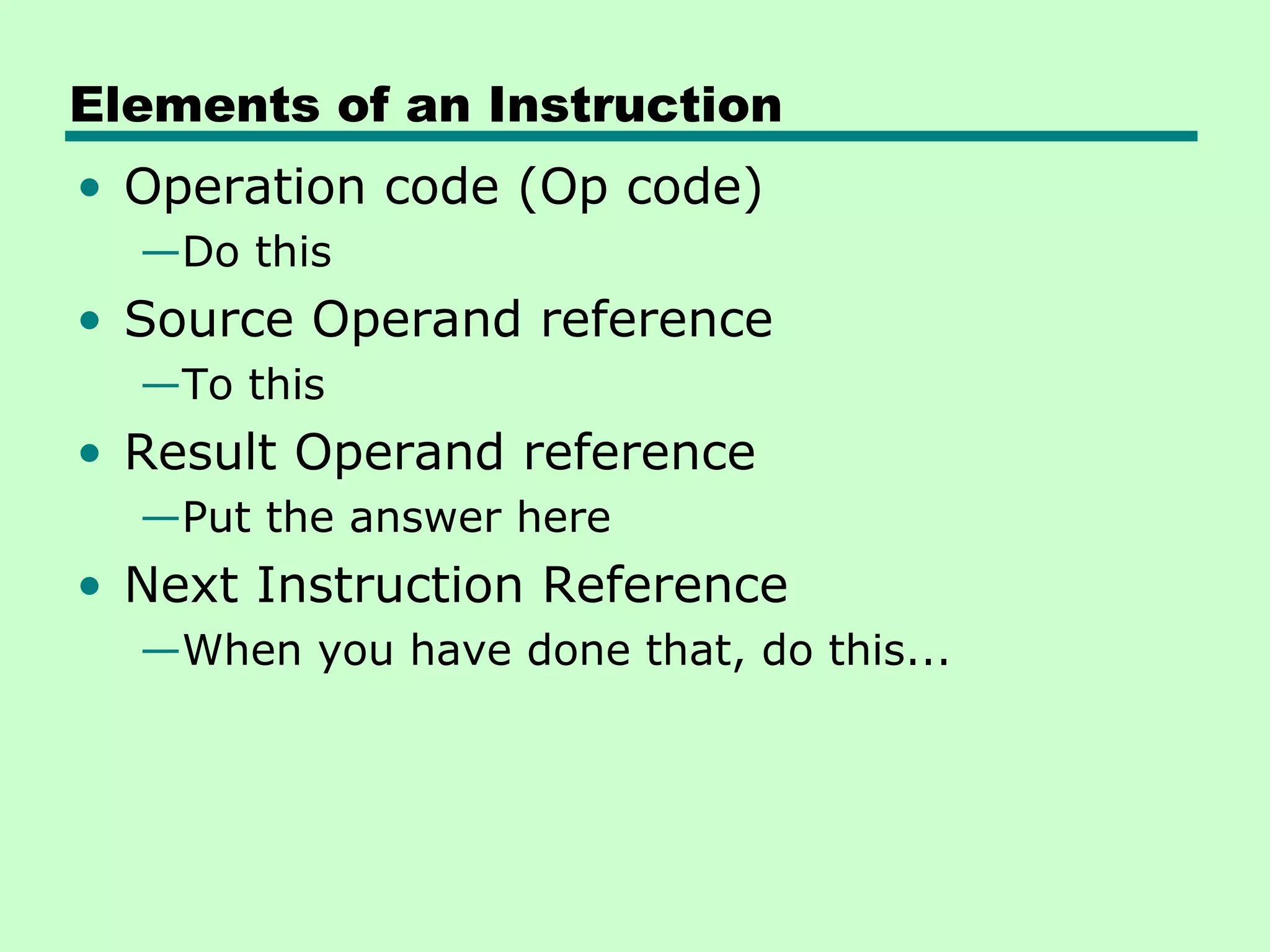 Elements of an Instruction

• Operation code (Op code)
—Do this
• Source Operand reference
—To this
• Result Operand reference
—Put the answer here
• Next Instruction Reference
—When you have done that, do this...